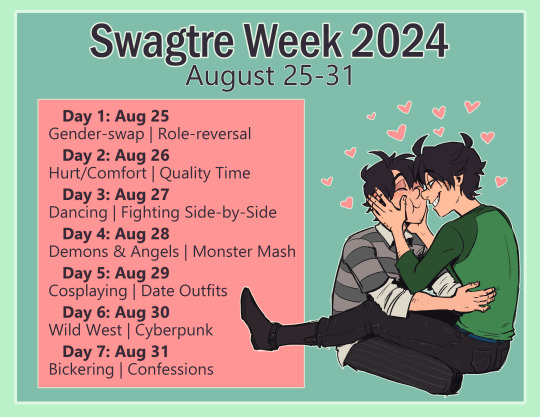 Swagtre Week 2024
August 25-31

Day 1: Aug 25
Gender-swap | Role-reversal

Day 2: Aug 26
Hurt/Comfort | Quality Time

Day 3: Aug 27
Dancing | Fighting Side-by-Side

Day 4: Aug 28
Demons & Angels | Monster Mash

Day 5: Aug 29
Cosplaying | Date Outfits

Day 6: Aug 30
Wild West | Cyberpunk

Day 7: Aug 31
Bickering | Confessions